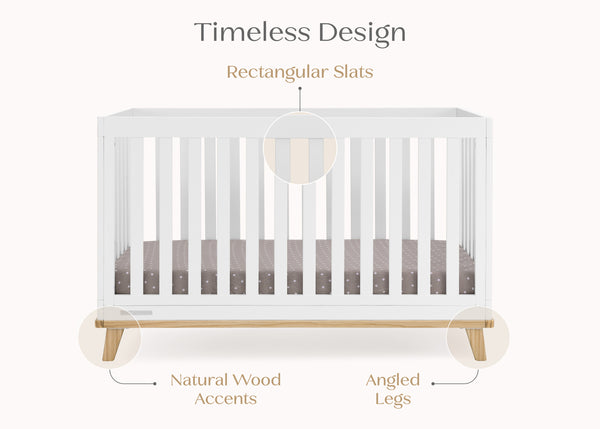 Timeless Design

Rectangular Slats

Natural Wood Accents

Angled Legs